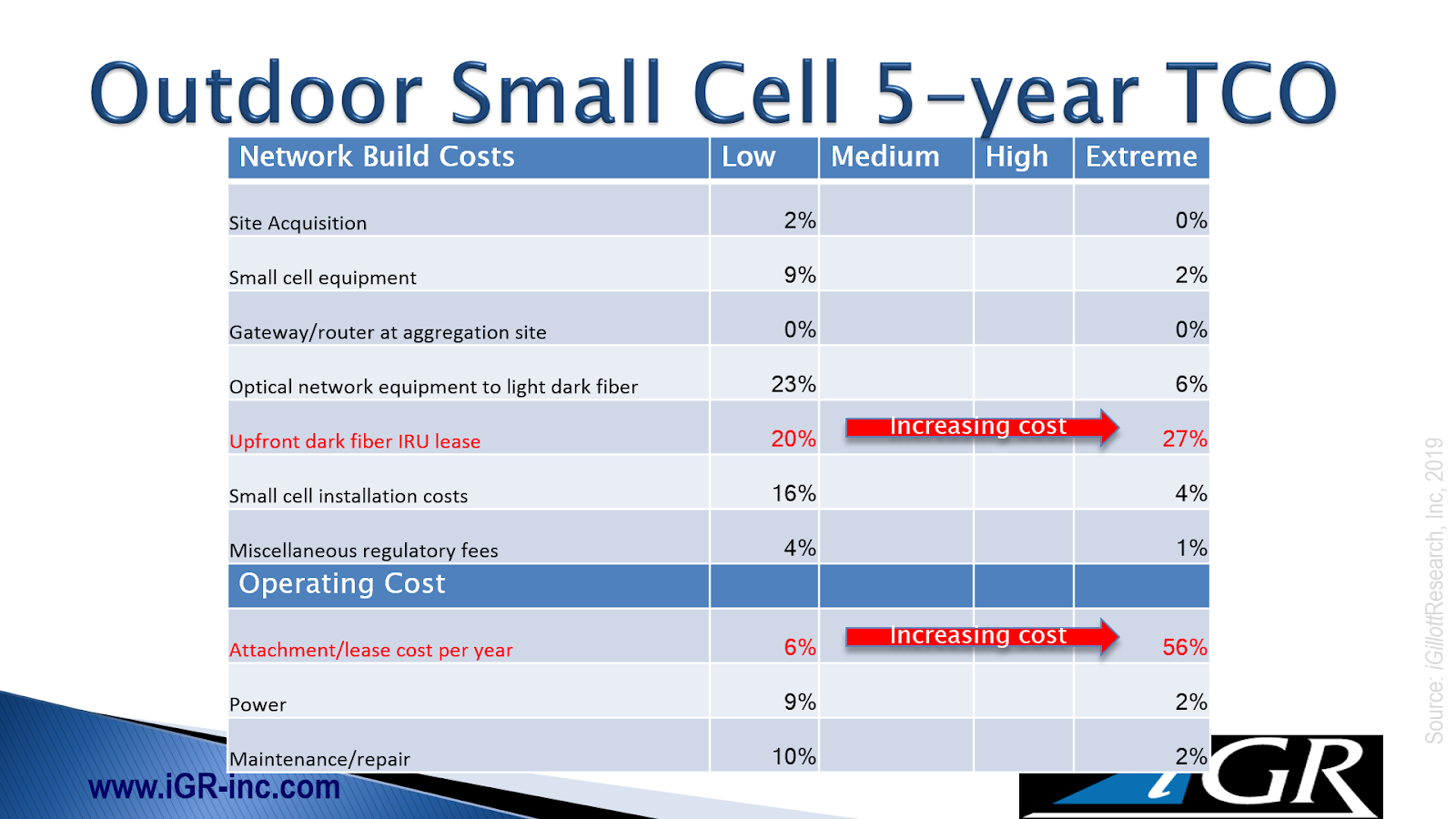 Outdoor Small Cell 5-year TCO

| Network Build Costs | Low | Medium | High | Extreme |
|---|---|---|---|---|
| Site Acquisition | 2% | | | 0% |
| Small cell equipment | 9% | | | 2% |
| Gateway/router at aggregation site | 0% | | | 0% |
| Optical network equipment to light dark fiber | 23% | | | 6% |
| Upfront dark fiber IRU lease | 20% | Increasing cost | | 27% |
| Small cell installation costs | 16% | | | 4% |
| Miscellaneous regulatory fees | 4% | | | 1% |
| Operating Cost | | | | |
| Attachment/lease cost per year | 6% | Increasing cost | | 56% |
| Power | 9% | | | 2% |
| Maintenance/repair | 10% | | | 2% |

Source: iGillottResearch, Inc, 2019

www.iGR-inc.com

iGR